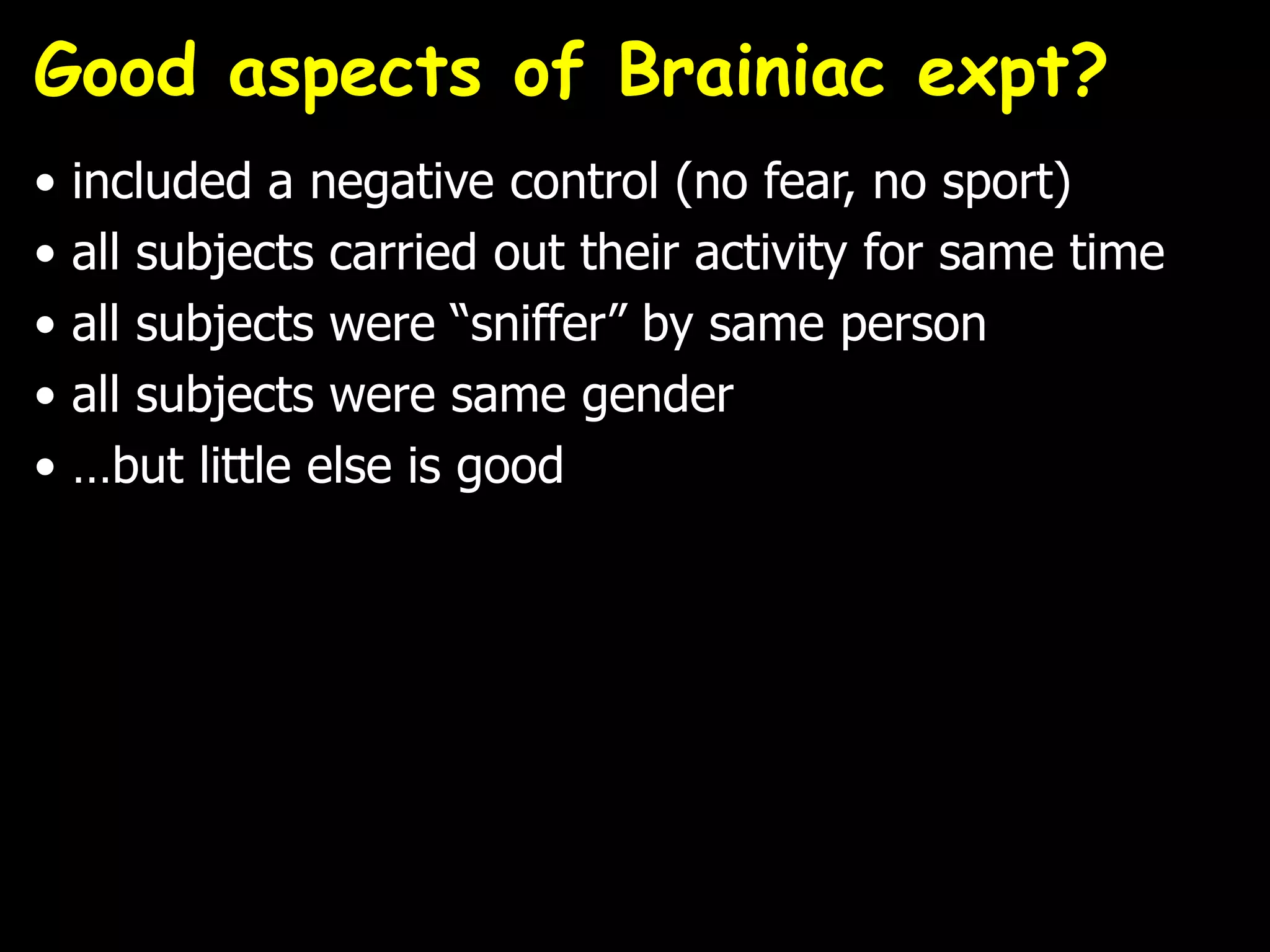 Good aspects of Brainiac expt?

• included a negative control (no fear, no sport)
• all subjects carried out their activity for same time
• all subjects were “sniffer” by same person
• all subjects were same gender
• …but little else is good